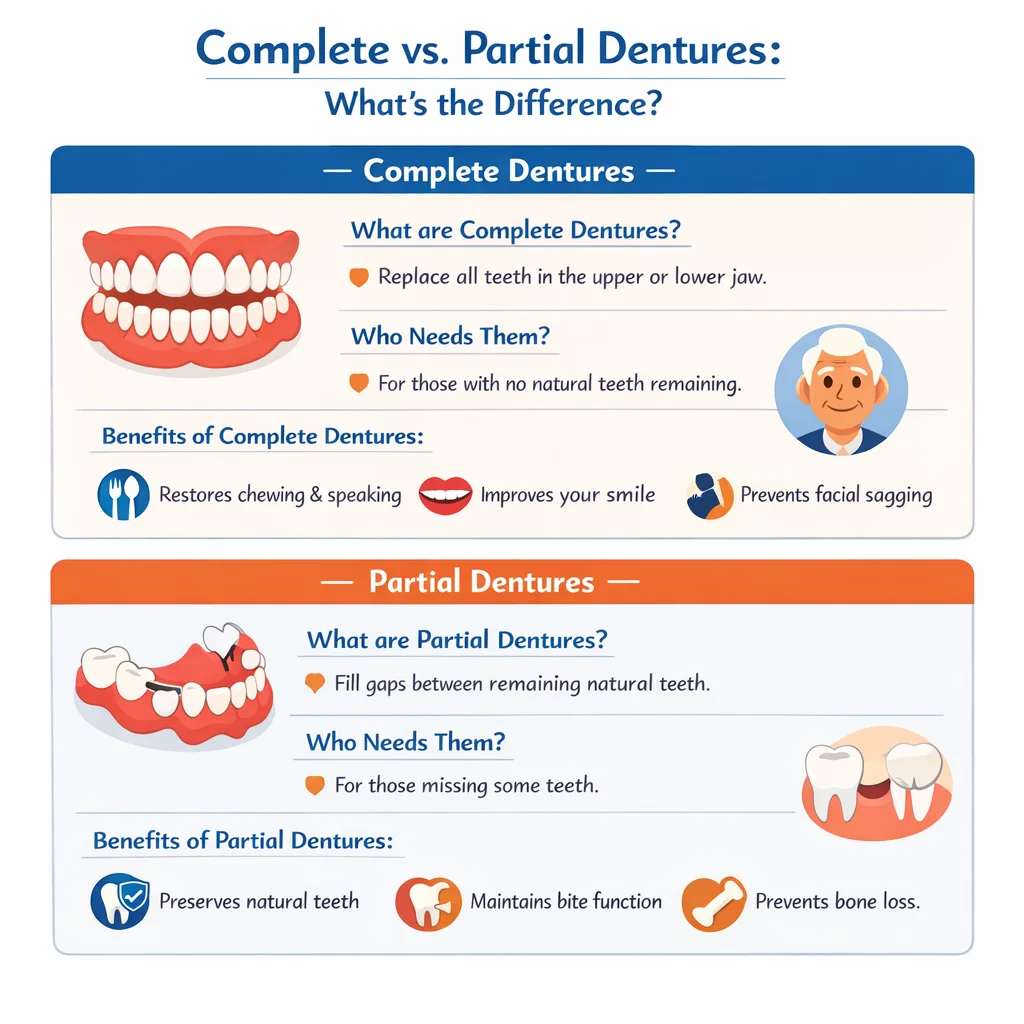 Complete vs. Partial Dentures:
What's the Difference?

— Complete Dentures —

What are Complete Dentures?

Replace all teeth in the upper or lower jaw.

Who Needs Them?

For those with no natural teeth remaining.

Benefits of Complete Dentures:

Restores chewing & speaking

Improves your smile

Prevents facial sagging

— Partial Dentures —

What are Partial Dentures?

Fill gaps between remaining natural teeth.

Who Needs Them?

For those missing some teeth.

Benefits of Partial Dentures:

Preserves natural teeth

Maintains bite function

Prevents bone loss.